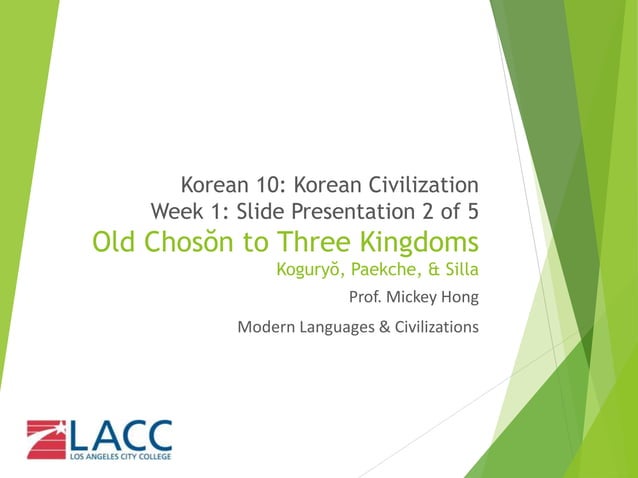 Korean 10: Korean Civilization
Week 1: Slide Presentation 2 of 5

Old Chosŏn to Three Kingdoms

Koguryŏ, Paekche, & Silla

Prof. Mickey Hong

Modern Languages & Civilizations

LACC
LOS ANGELES CITY COLLEGE